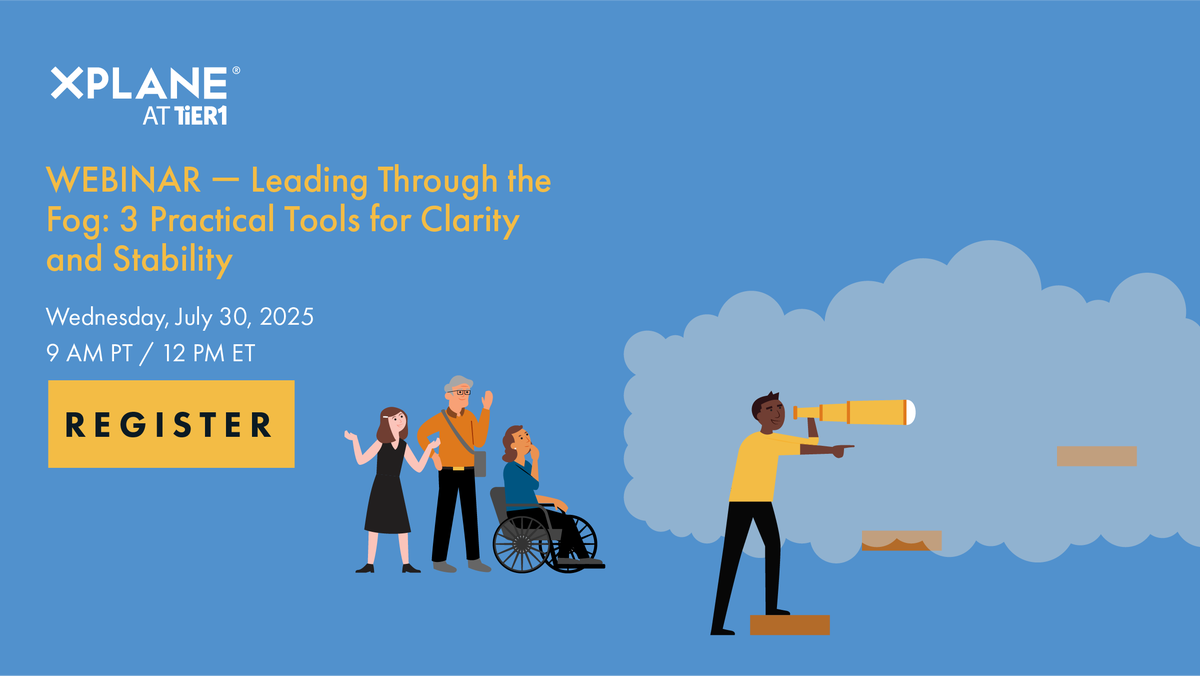 XPLANE®
AT TiER1

WEBINAR — Leading Through the Fog: 3 Practical Tools for Clarity and Stability

Wednesday, July 30, 2025
9 AM PT / 12 PM ET

REGISTER